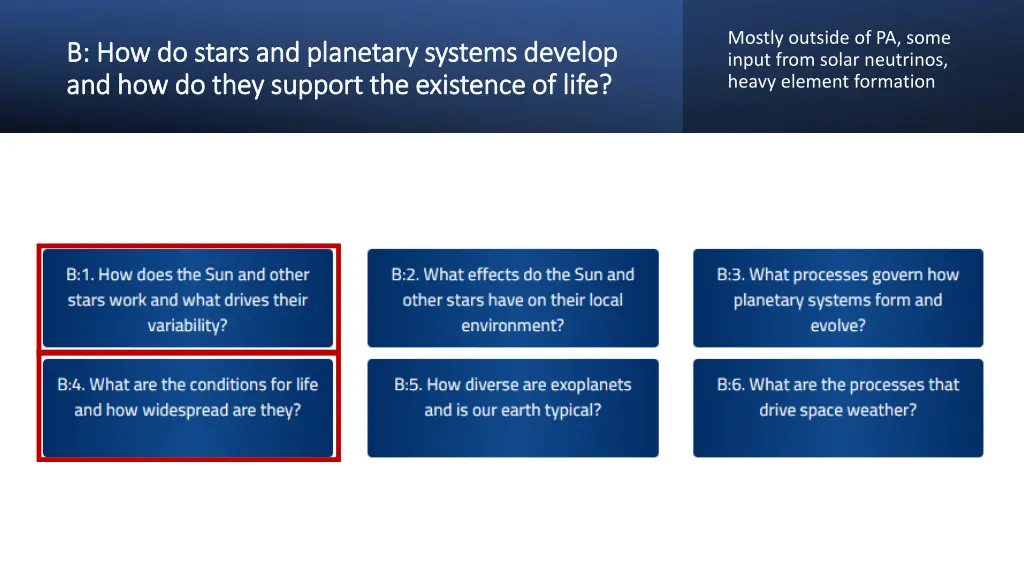 B: How do stars and planetary systems develop and how do they support the existence of life?

Mostly outside of PA, some input from solar neutrinos, heavy element formation

B:1. How does the Sun and other stars work and what drives their variability?

B:2. What effects do the Sun and other stars have on their local environment?

B:3. What processes govern how planetary systems form and evolve?

B:4. What are the conditions for life and how widespread are they?

B:5. How diverse are exoplanets and is our earth typical?

B:6. What are the processes that drive space weather?